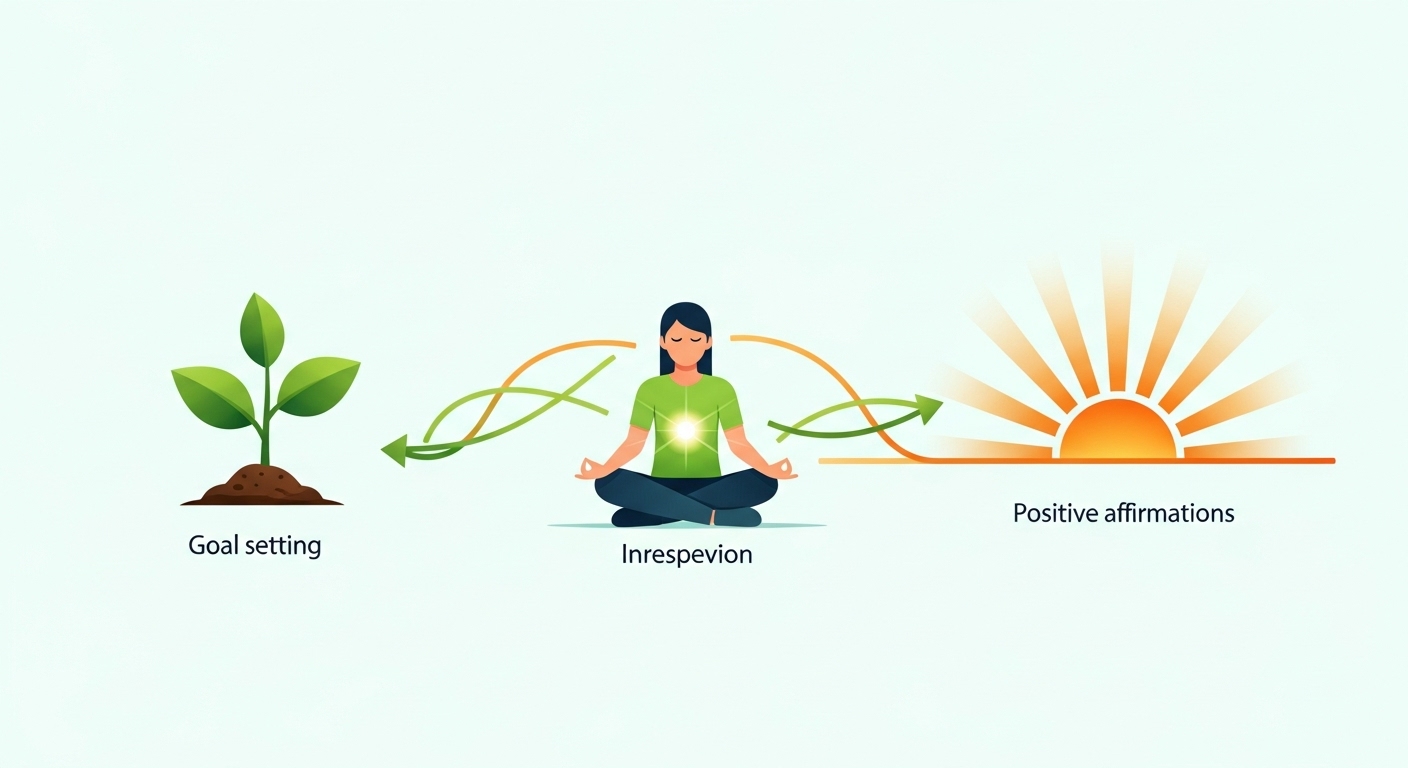 Goal setting

Inrespevion

Positive affirmations